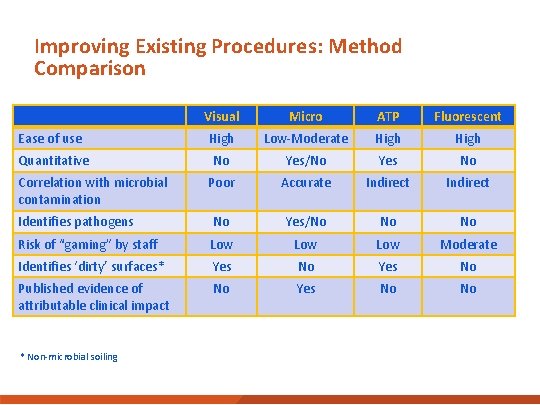 Improving Existing Procedures: Method Comparison

| | Visual | Micro | ATP | Fluorescent |
|---|---|---|---|---|
| Ease of use | High | Low-Moderate | High | High |
| Quantitative | No | Yes/No | Yes | No |
| Correlation with microbial contamination | Poor | Accurate | Indirect | Indirect |
| Identifies pathogens | No | Yes/No | No | No |
| Risk of "gaming" by staff | Low | Low | Low | Moderate |
| Identifies 'dirty' surfaces* | Yes | No | Yes | No |
| Published evidence of attributable clinical impact | No | Yes | No | No |

* Non-microbial soiling